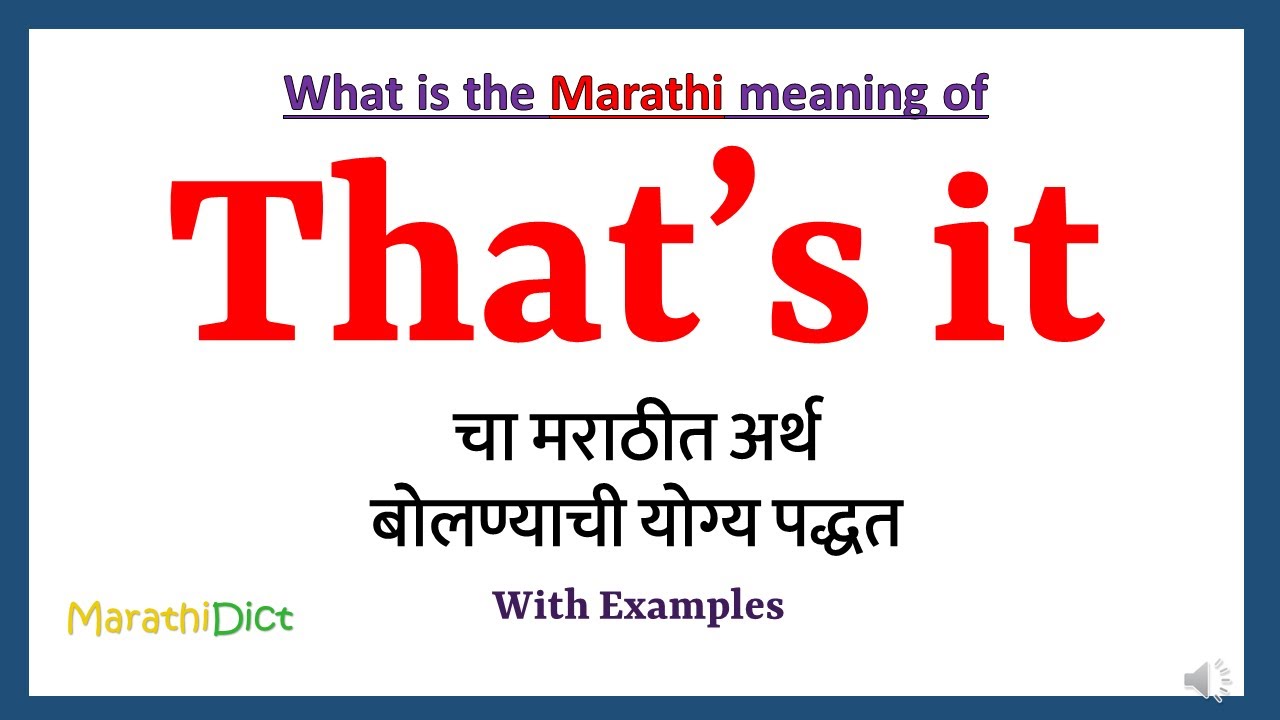 What is the Marathi meaning of

That’s it

चा मराठीत अर्थ
बोलण्याची योग्य पद्धत

With Examples

MarathiDict